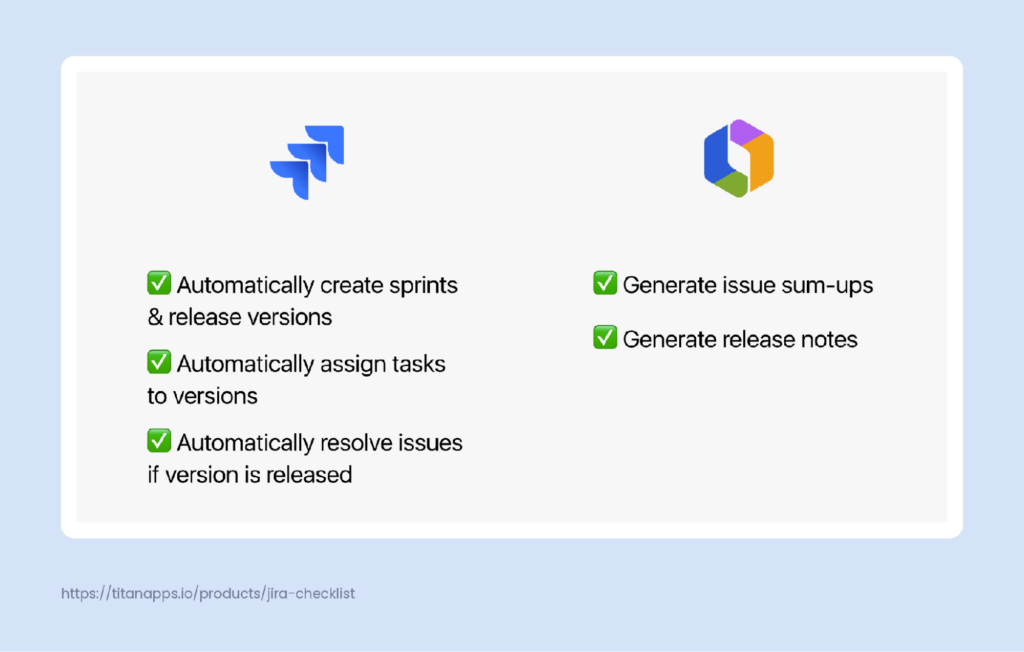 ✅ Automatically create sprints & release versions

✅ Automatically assign tasks to versions

✅ Automatically resolve issues if version is released

✅ Generate issue sum-ups

✅ Generate release notes

https://titanapps.io/products/jira-checklist